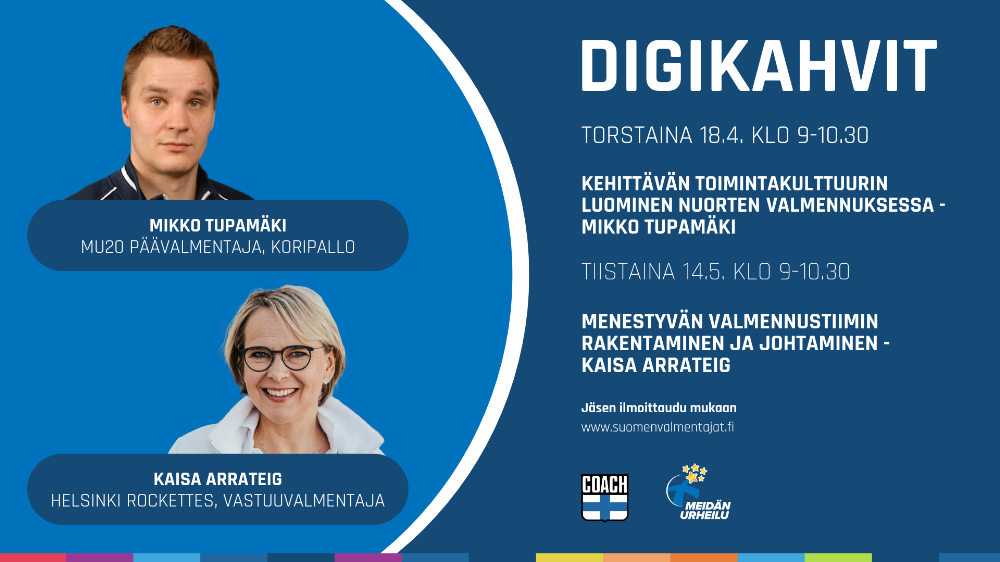 MIKKO TUPAMÄKI
MU20 PÄÄVALMENTAJA, KORIPALLO

KAISA ARRATEIG
HELSINKI ROCKETTES, VASTUUVALMENTAJA

DIGIKAHVIT

TORSTAINA 18.4. KLO 9-10.30

KEHITTÄVÄN TOIMINTAKULTTUURIN LUOMINEN NUORTEN VALMENNUKSESSA - MIKKO TUPAMÄKI

TIISTAINA 14.5. KLO 9-10.30

MENESTYVÄN VALMENNUSTIIMIN RAKENTAMINEN JA JOHTAMINEN - KAISA ARRATEIG

Jäsen ilmoittaudu mukaan
www.suomenvalmentajat.fi

COACH

MEIDÄN URHEILU